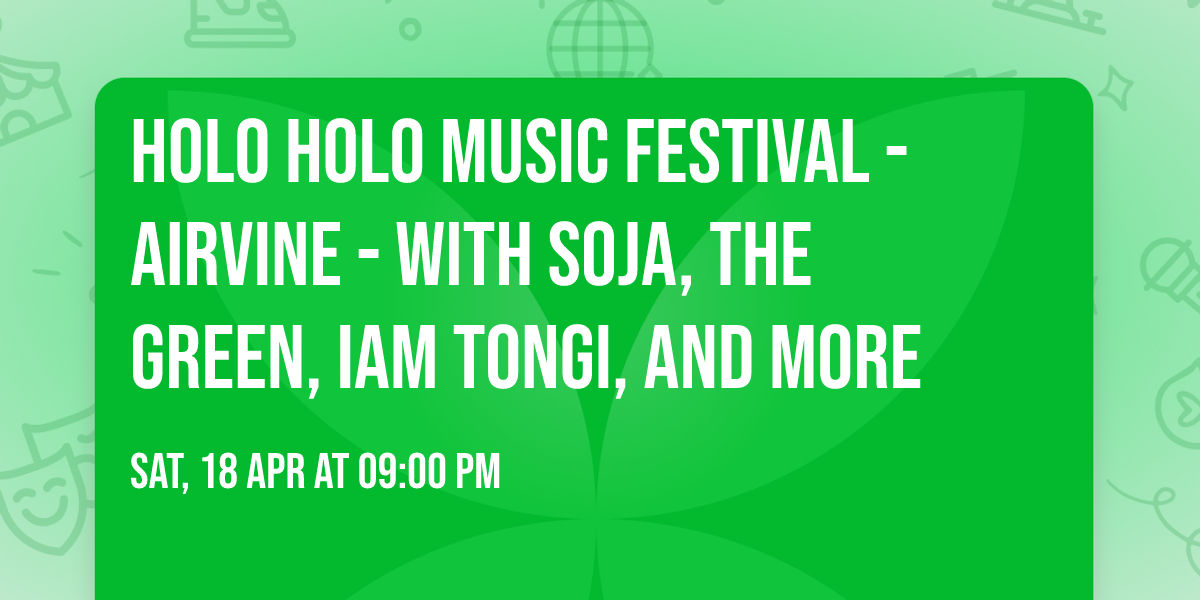 HOLO HOLO MUSIC FESTIVAL - AIRVINE - WITH SOJA, THE GREEN, IAM TONGI, AND MORE

SAT, 18 APR AT 09:00 PM